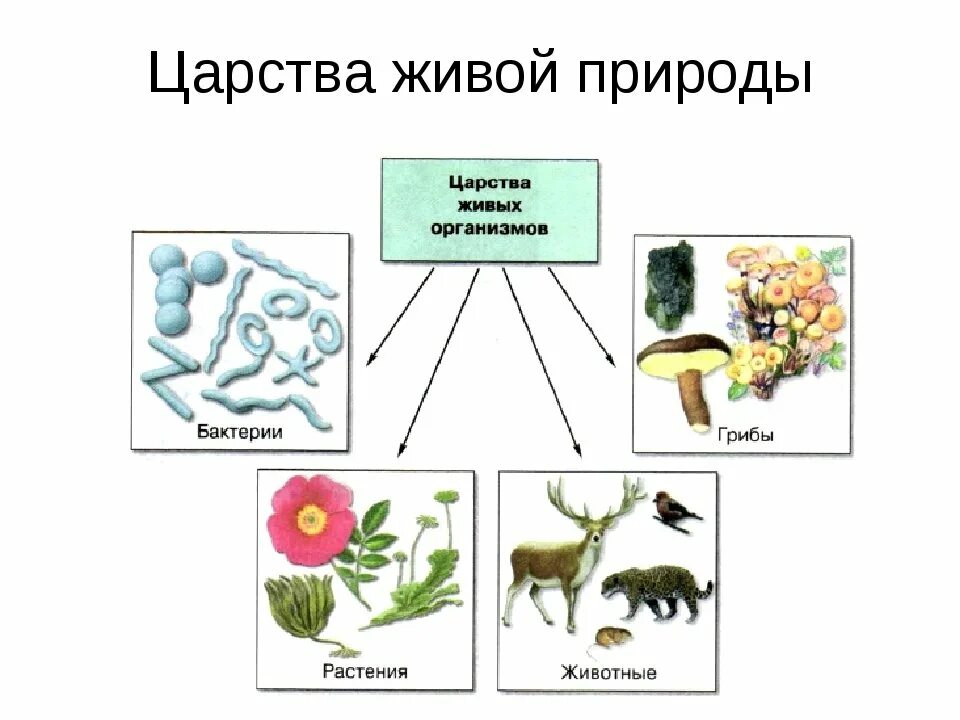 Царства живой природы

Царства живых организмов

Бактерии

Грибы

Растения

Животные